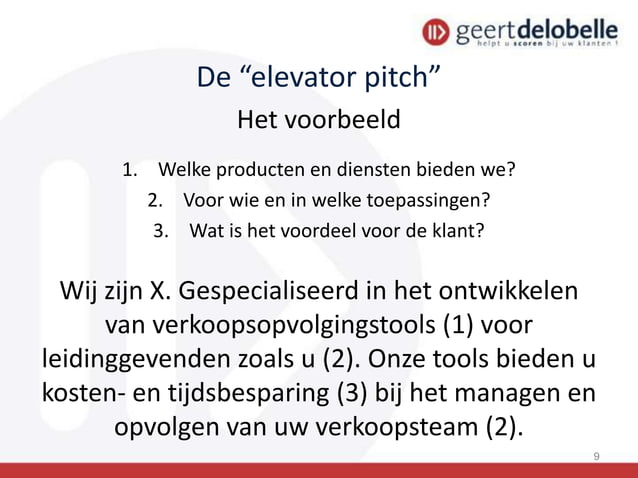 geertdelobelle
helpt u scoren bij uw klanten !

De “elevator pitch”

Het voorbeeld

1. Welke producten en diensten bieden we?
2. Voor wie en in welke toepassingen?
3. Wat is het voordeel voor de klant?

Wij zijn X. Gespecialiseerd in het ontwikkelen van verkoopsopvolgingstools (1) voor leidinggevenden zoals u (2). Onze tools bieden u kosten- en tijdsbesparing (3) bij het managen en opvolgen van uw verkoopsteam (2).

9